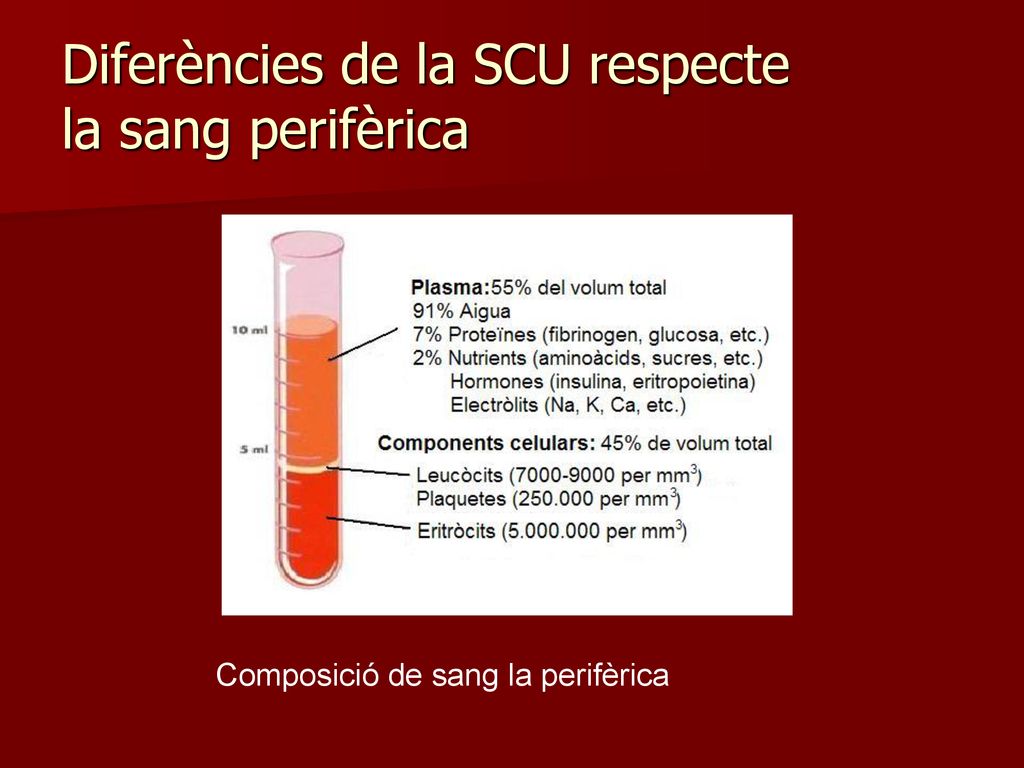 Diferències de la SCU respecte la sang perifèrica

10 ml

5 ml

**Plasma:**55% del volum total
91% Aigua
7% Proteïnes (fibrinogen, glucosa, etc.)
2% Nutrients (aminoàcids, sucres, etc.)
Hormones (insulina, eritropoietina)
Electròlits (Na, K, Ca, etc.)

**Components celulars:** 45% de volum total
Leucòcits (7000-9000 per $mm^3$)
Plaquetes (250.000 per $mm^3$)
Eritròcits (5.000.000 per $mm^3$)

Composició de sang la perifèrica